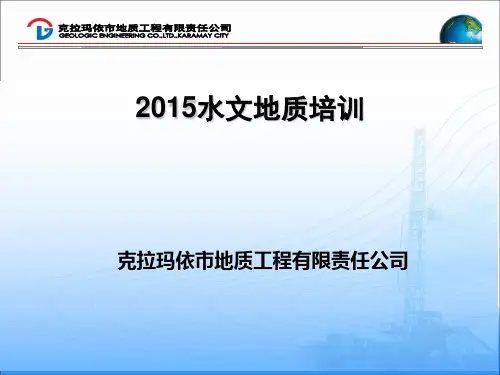 克拉玛依市地质工程有限责任公司
GEOLOGIC ENGINEERING CO.,LTD.,KARAMAY CITY

2015水文地质培训

克拉玛依市地质工程有限责任公司